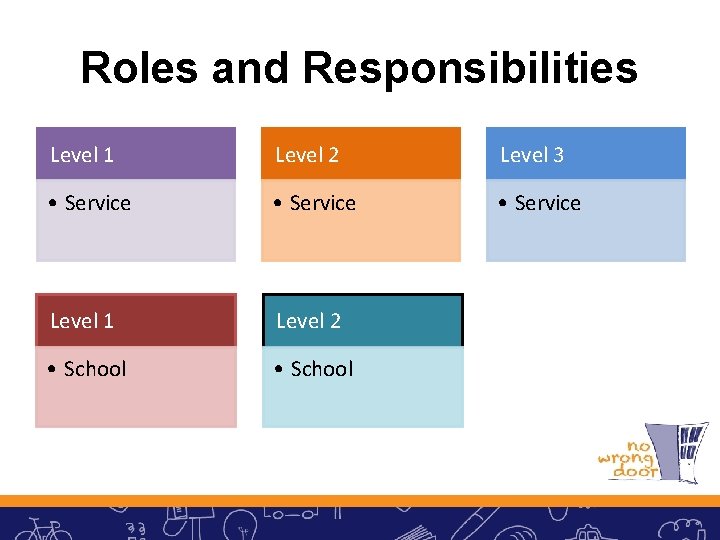 Roles and Responsibilities

Level 1
• Service

Level 2
• Service

Level 3
• Service

Level 1
• School

Level 2
• School

no wrong door